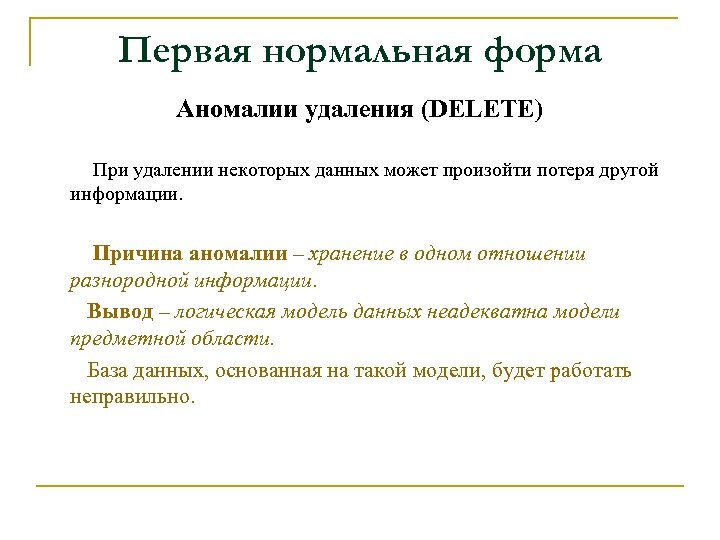 Первая нормальная форма

Аномалии удаления (DELETE)

При удалении некоторых данных может произойти потеря другой информации.

Причина аномалии – хранение в одном отношении разнородной информации.

Вывод – логическая модель данных неадекватна модели предметной области.

База данных, основанная на такой модели, будет работать неправильно.